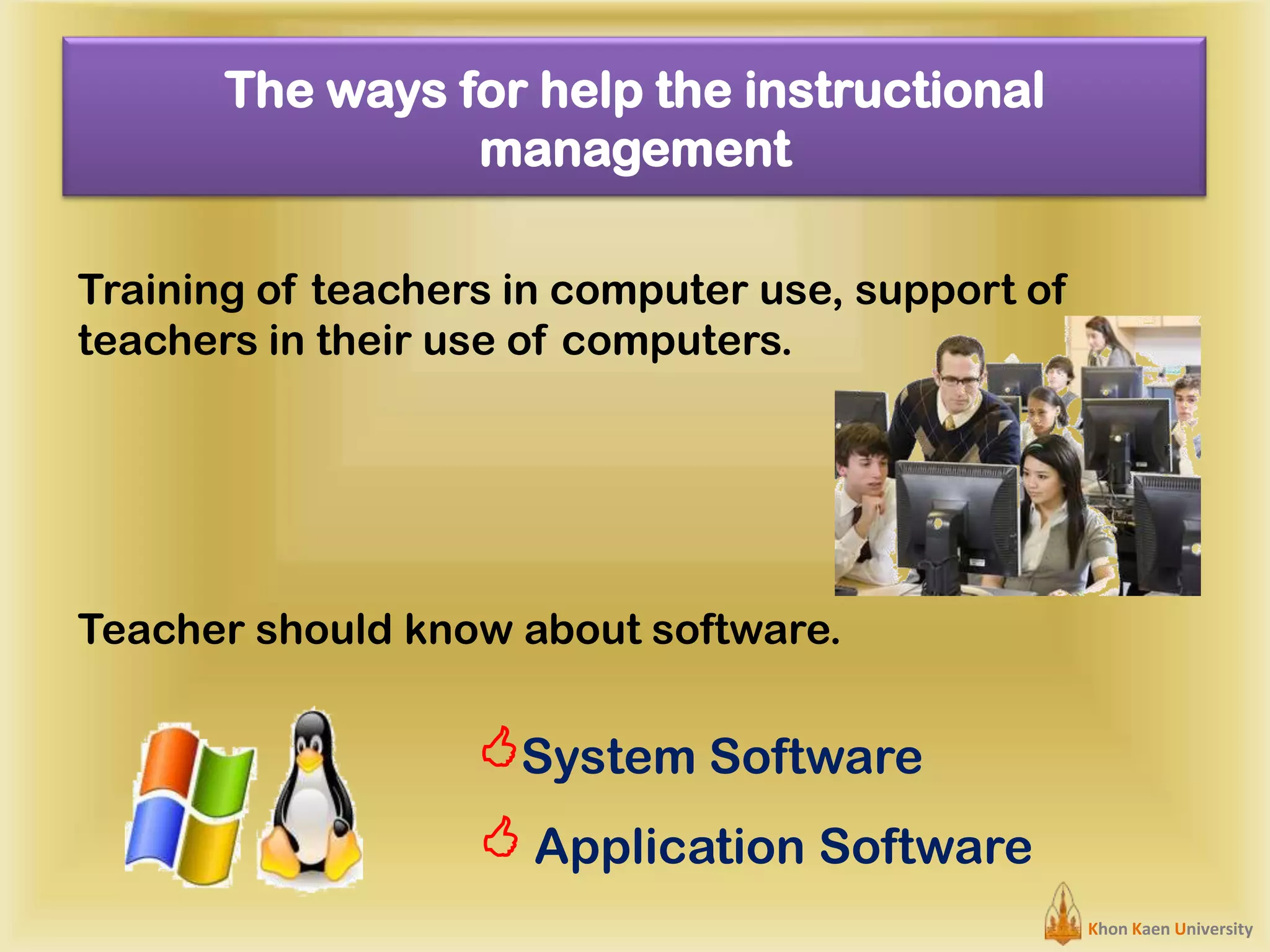 The ways for help the instructional management

Training of teachers in computer use, support of teachers in their use of computers.

Teacher should know about software.

System Software

Application Software

Khon Kaen University